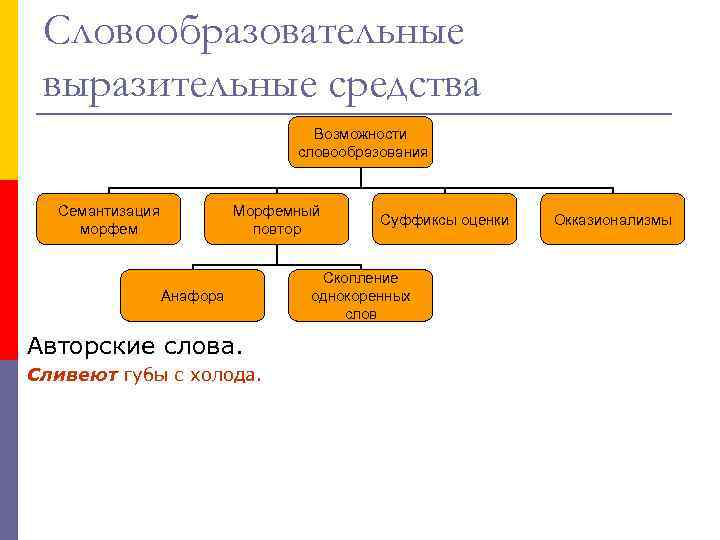 Словообразовательные выразительные средства

Возможности словообразования

Семантизация морфем

Морфемный повтор

Суффиксы оценки

Окказионализмы

Анафора

Скопление однокоренных слов

Авторские слова.

Сливеют губы с холода.